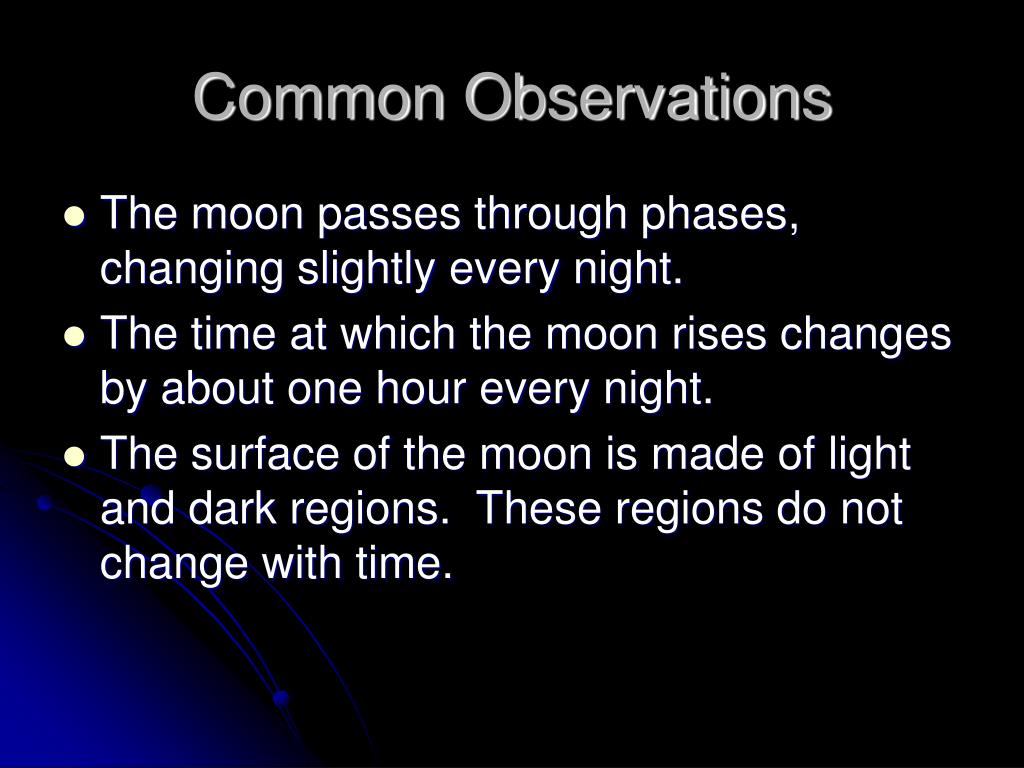 Common Observations

- The moon passes through phases, changing slightly every night.
- The time at which the moon rises changes by about one hour every night.
- The surface of the moon is made of light and dark regions.  These regions do not change with time.